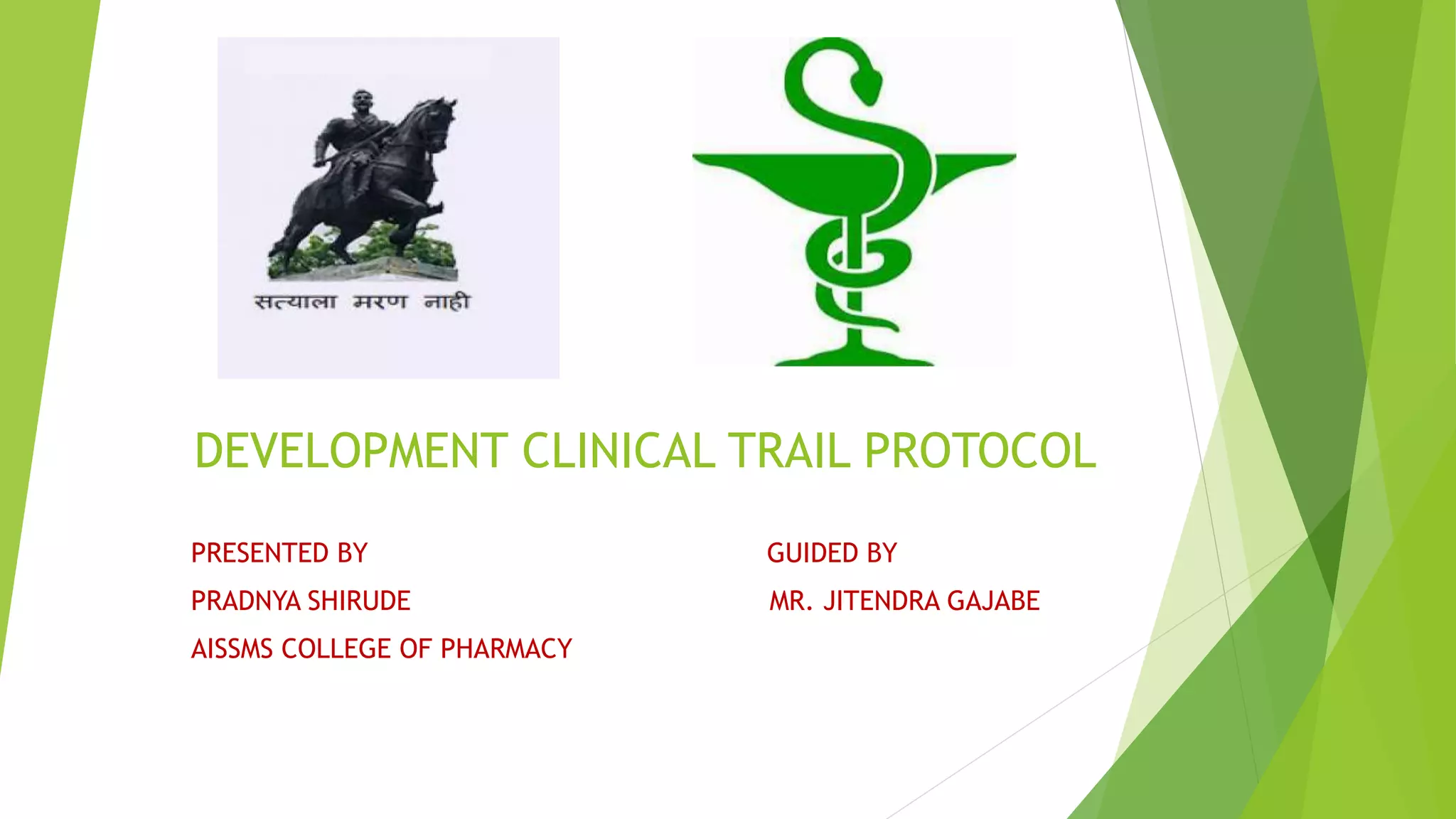 सत्याला मरण नाही

DEVELOPMENT CLINICAL TRAIL PROTOCOL

PRESENTED BY

PRADNYA SHIRUDE

AISSMS COLLEGE OF PHARMACY

GUIDED BY

MR. JITENDRA GAJABE